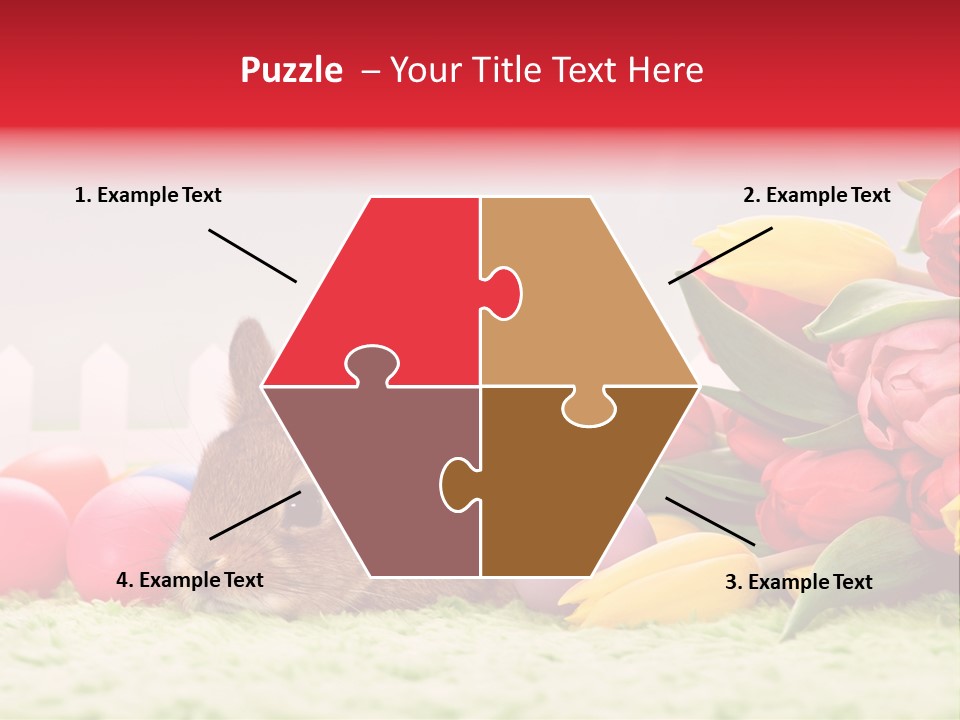 Puzzle – Your Title Text Here

1. Example Text

2. Example Text

4. Example Text

3. Example Text